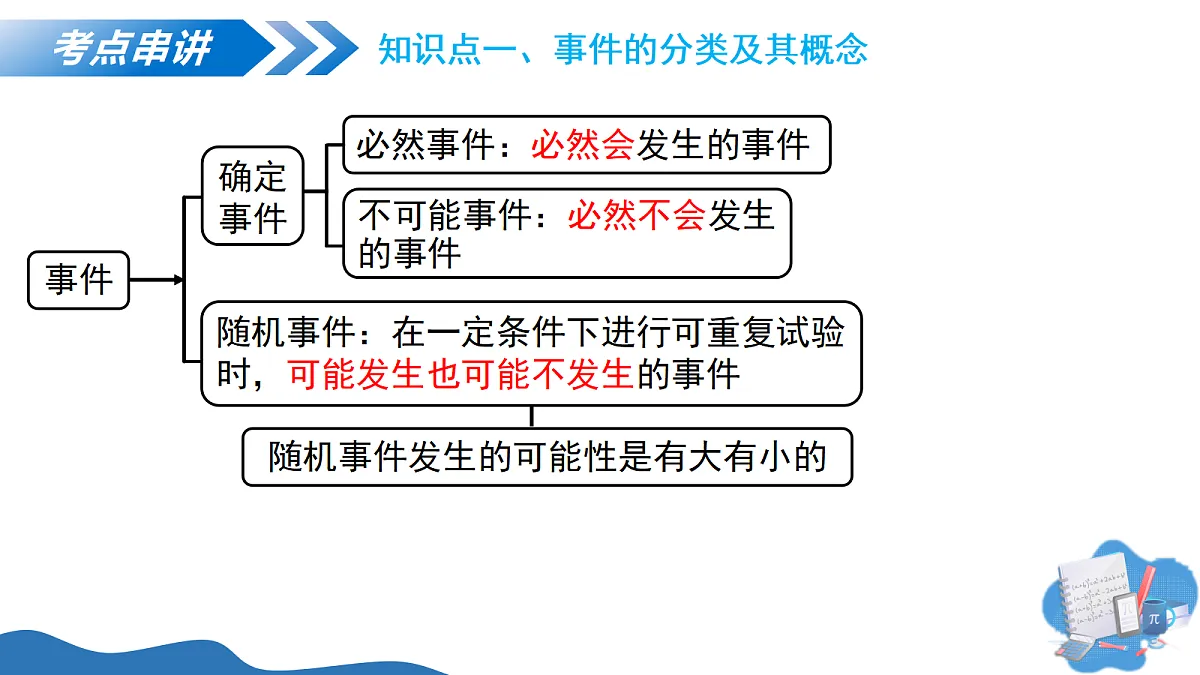 考点串讲

知识点一、事件的分类及其概念

事件

确定事件

必然事件：必然会发生的事件

不可能事件：必然不会发生的事件

随机事件：在一定条件下进行可重复试验时，可能发生也可能不发生的事件

随机事件发生的可能性是有大有小的